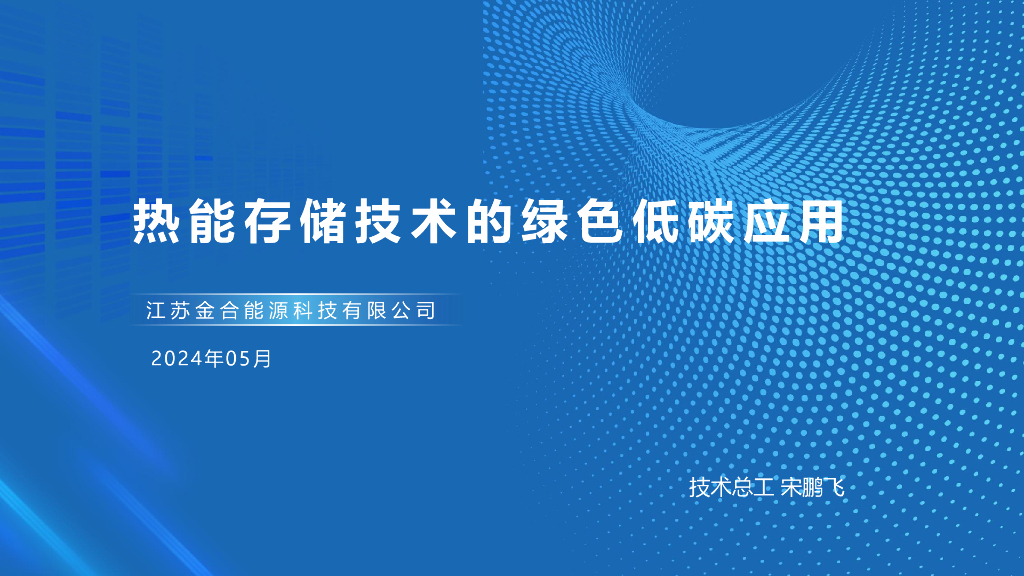 热能存储技术的绿色低碳应用

江苏金合能源科技有限公司

2024年05月

技术总工 宋鹏飞